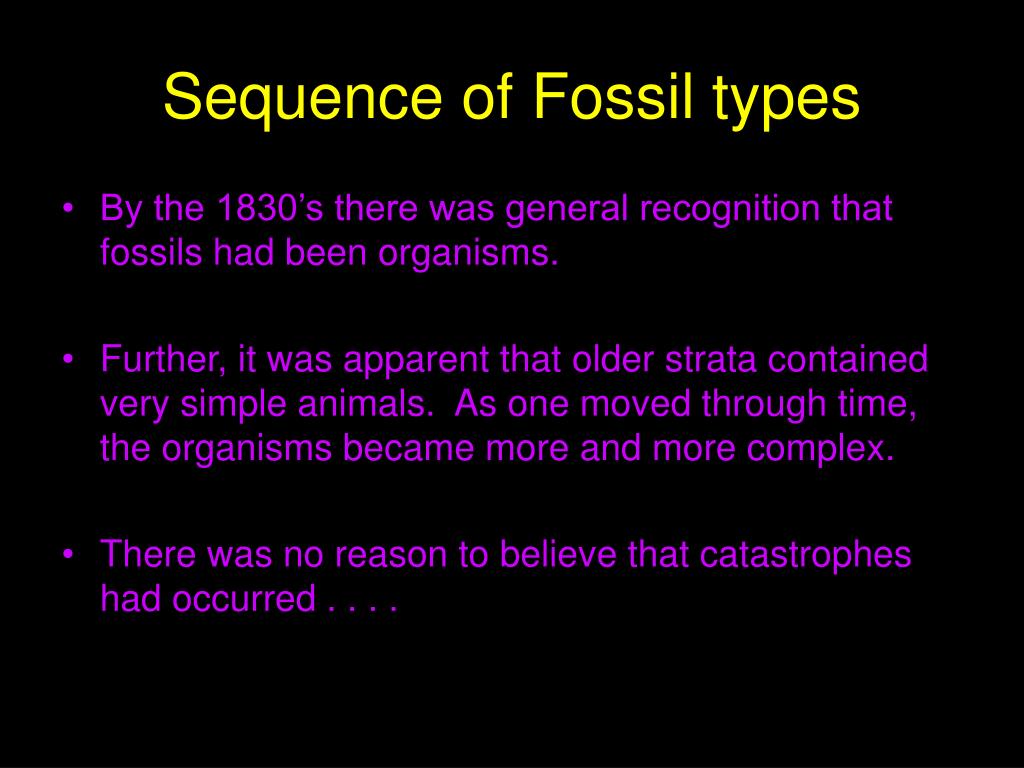 Sequence of Fossil types

• By the 1830’s there was general recognition that fossils had been organisms.

• Further, it was apparent that older strata contained very simple animals. As one moved through time, the organisms became more and more complex.

• There was no reason to believe that catastrophes had occurred . . . .